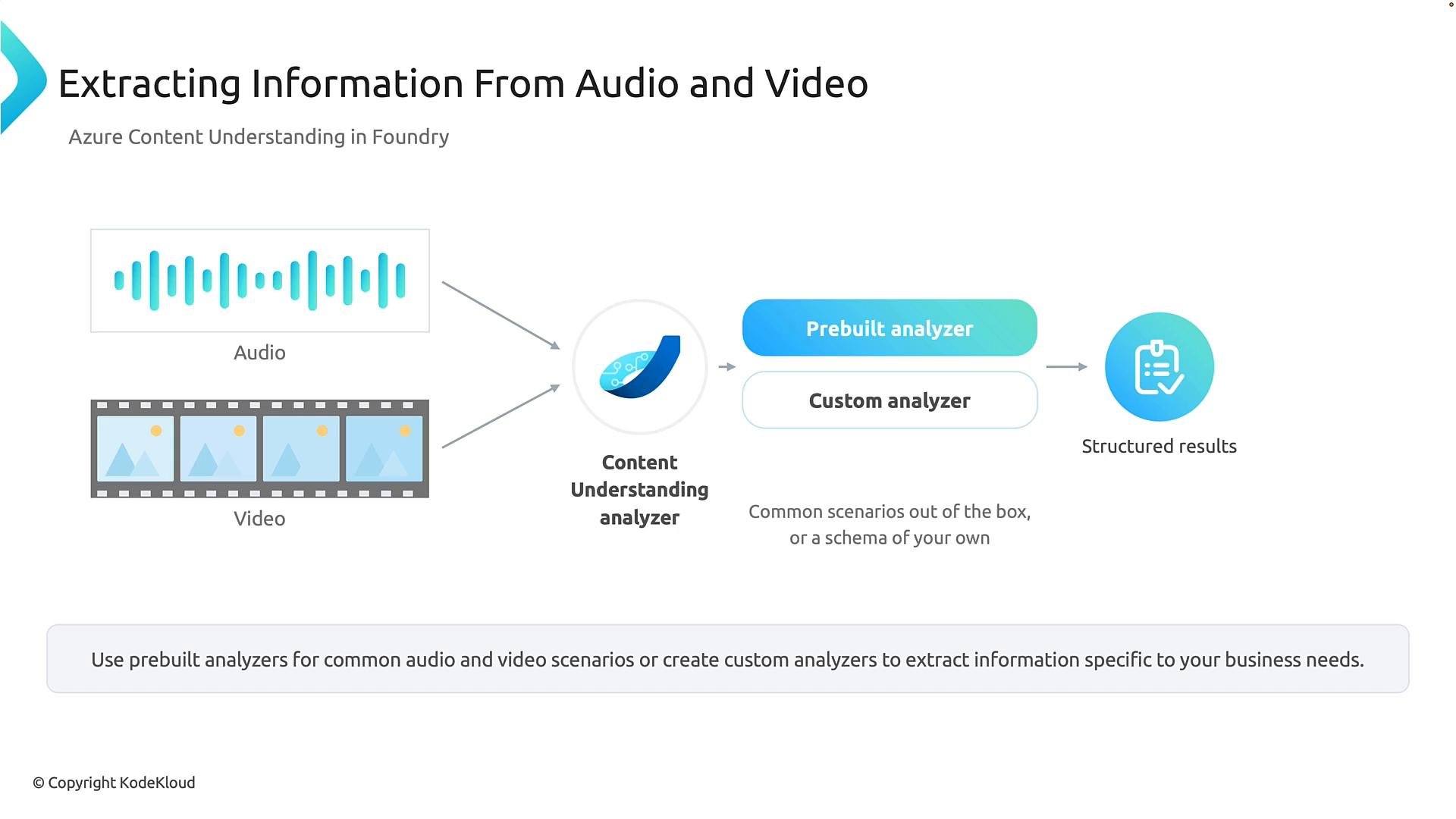 Extracting Information From Audio and Video

Azure Content Understanding in Foundry

Audio

Video

Content Understanding analyzer

Prebuilt analyzer

Custom analyzer

Common scenarios out of the box, or a schema of your own

Structured results

Use prebuilt analyzers for common audio and video scenarios or create custom analyzers to extract information specific to your business needs.

© Copyright KodeKloud